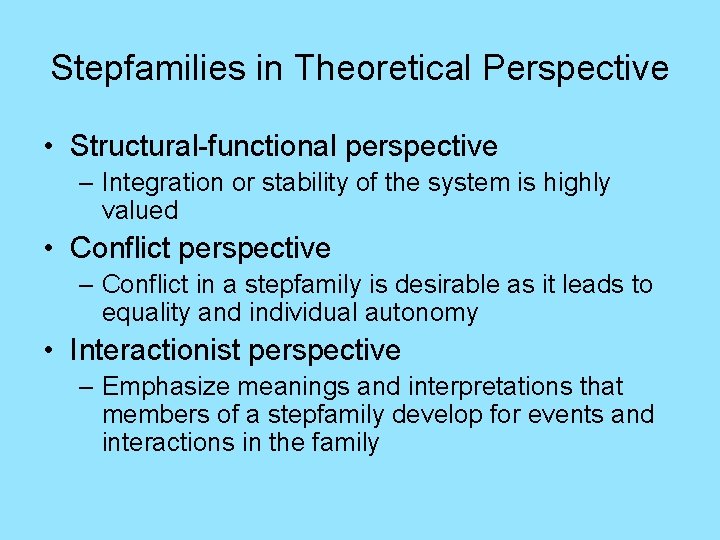 Stepfamilies in Theoretical Perspective

• Structural-functional perspective
– Integration or stability of the system is highly valued

• Conflict perspective
– Conflict in a stepfamily is desirable as it leads to equality and individual autonomy

• Interactionist perspective
– Emphasize meanings and interpretations that members of a stepfamily develop for events and interactions in the family